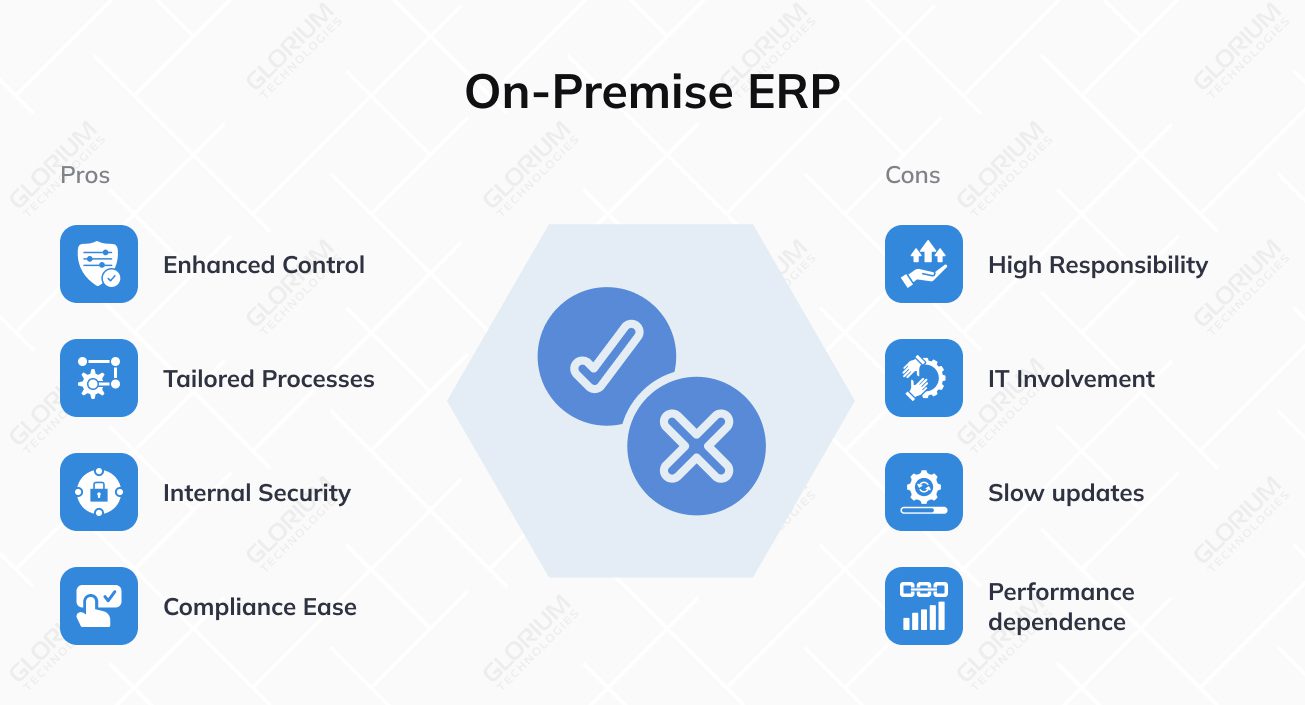 On-Premise ERP

Pros

Enhanced Control

Tailored Processes

Internal Security

Compliance Ease

Cons

High Responsibility

IT Involvement

Slow updates

Performance dependence

GLORIUM TECHNOLOGIES